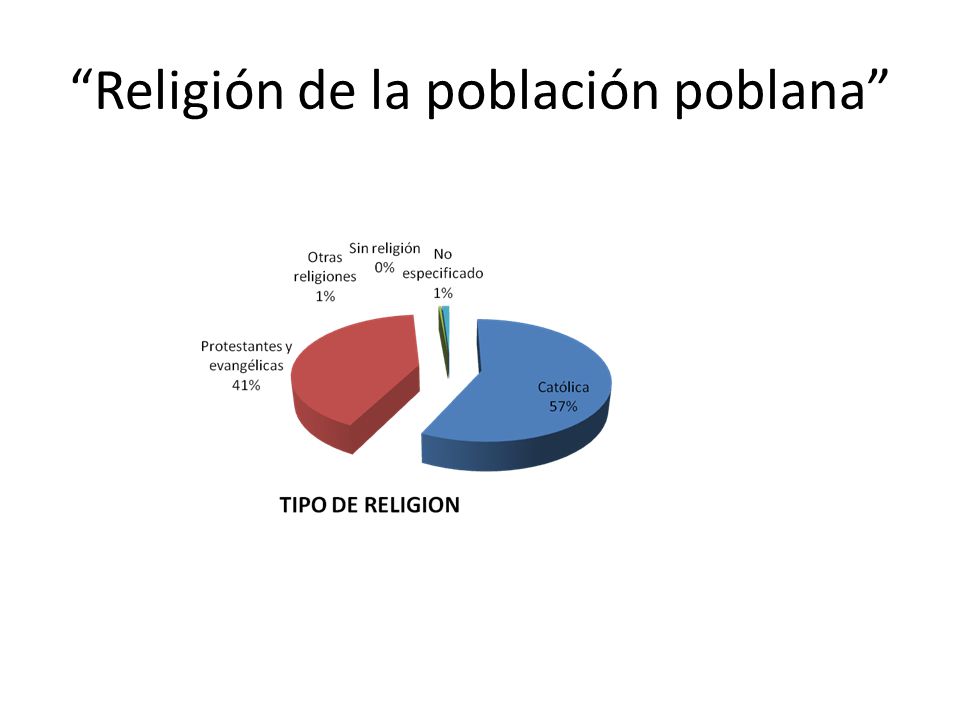 “Religión de la población poblana”

Otras religiones 1%

Sin religión 0%

No especificado 1%

Protestantes y evangélicas 41%

Católica 57%

TIPO DE RELIGION